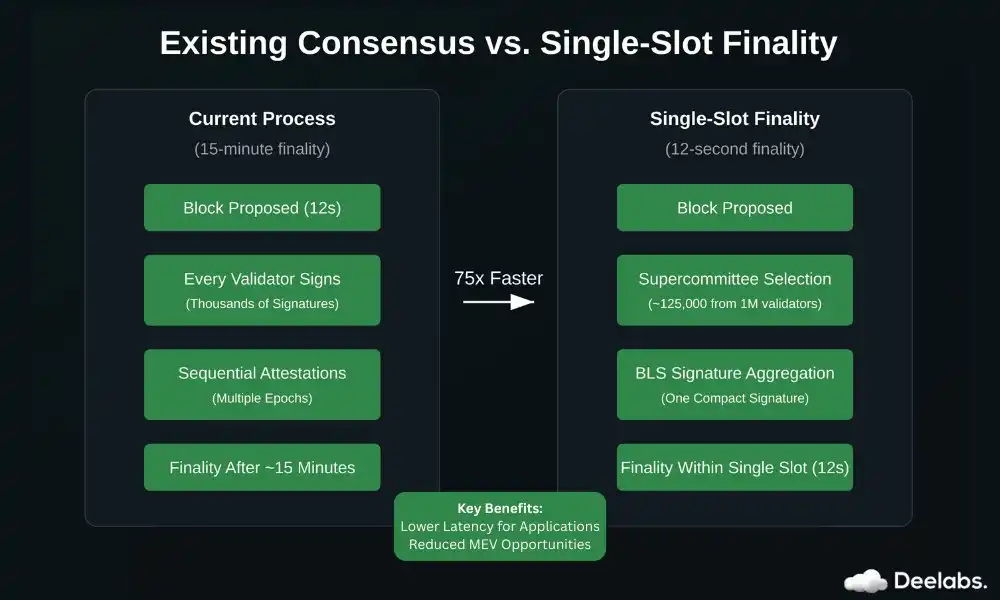 Existing Consensus vs. Single-Slot Finality

Current Process

(15-minute finality)

Block Proposed (12s)

Every Validator Signs
(Thousands of Signatures)

Sequential Attestations
(Multiple Epochs)

Finality After ~15 Minutes

75x Faster

Single-Slot Finality

(12-second finality)

Block Proposed

Supercommittee Selection
(~125,000 from 1M validators)

BLS Signature Aggregation
(One Compact Signature)

Finality Within Single Slot (12s)

Key Benefits:
Lower Latency for Applications
Reduced MEV Opportunities

Deelabs.